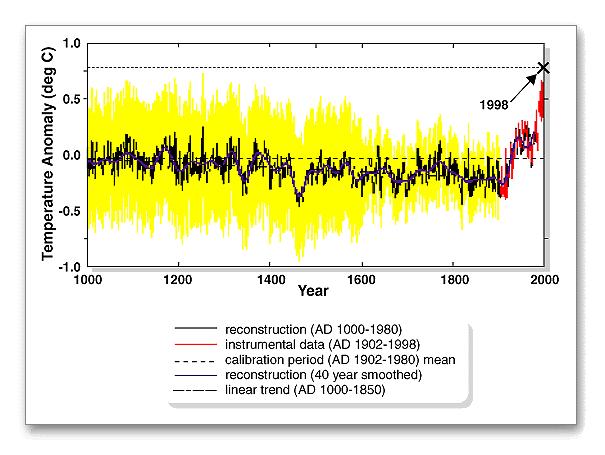 Temperature Anomaly (deg C)

1.0
0.5
0.0
-0.5
-1.0

1998

1000 1200 1400 1600 1800 2000
Year

reconstruction (AD 1000-1980)
instrumental data (AD 1902-1998)
calibration period (AD 1902-1980) mean
reconstruction (40 year smoothed)
linear trend (AD 1000-1850)